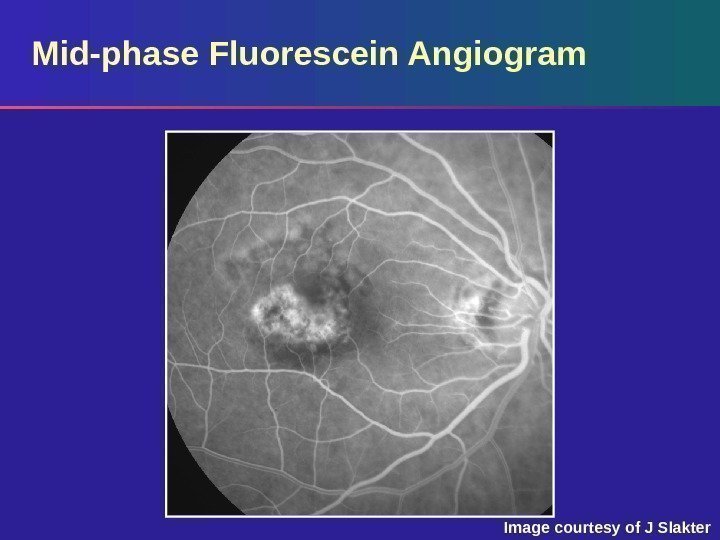 Mid-phase Fluorescein Angiogram

Image courtesy of J Slakter